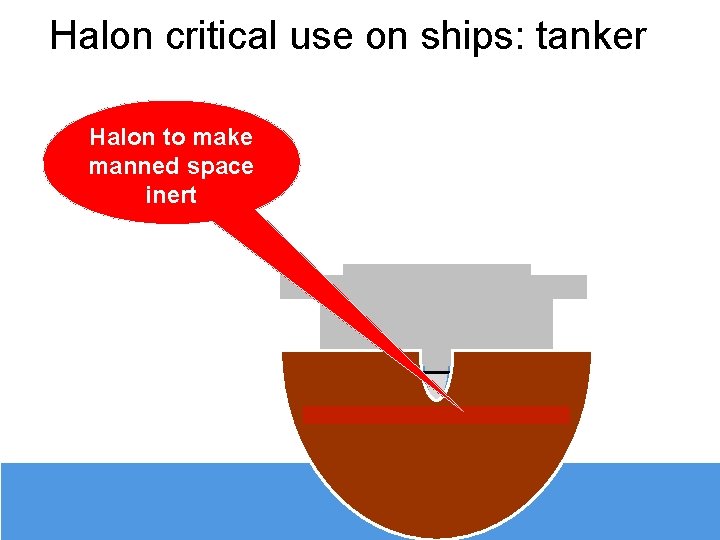 Halon critical use on ships: tanker

Halon to make manned space inert